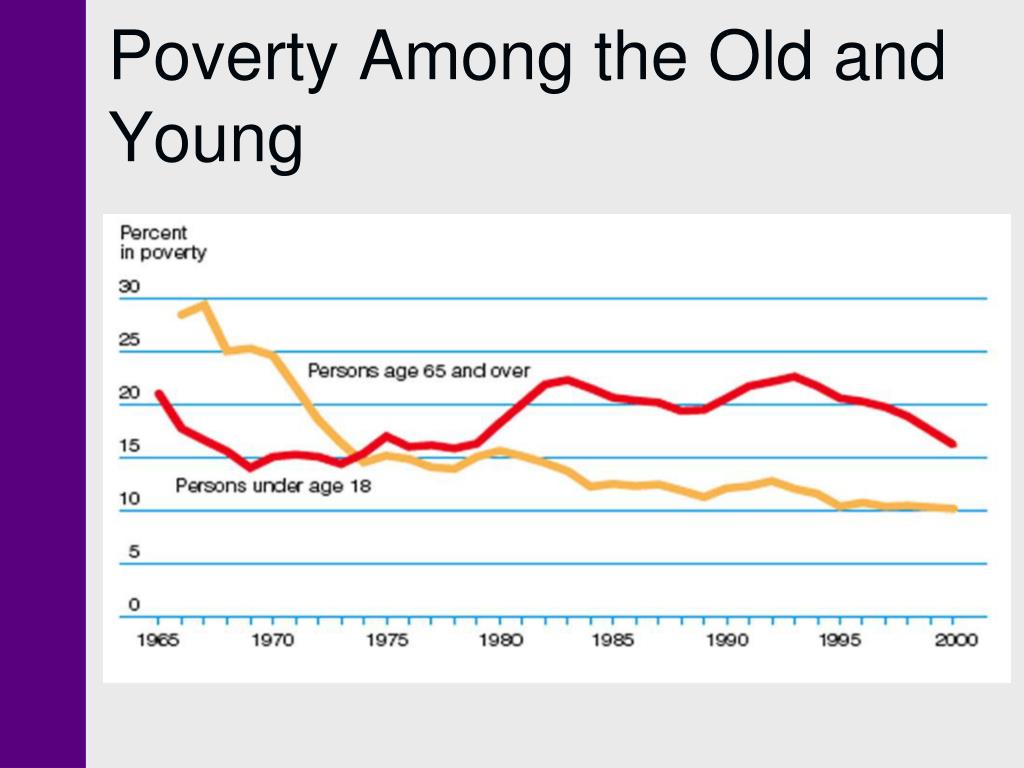 Poverty Among the Old and Young

Percent in poverty

30
25
20
15
10
5
0

Persons age 65 and over

Persons under age 18

1965 1970 1975 1980 1985 1990 1995 2000